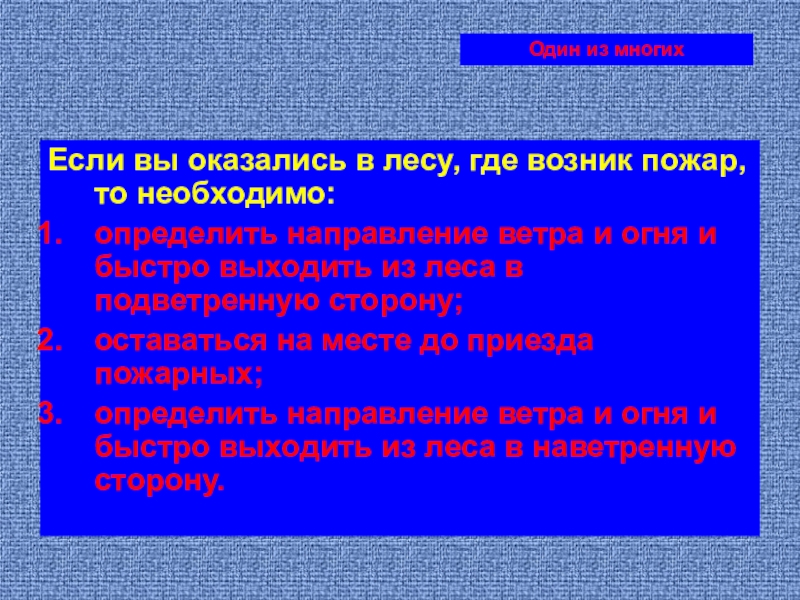 Один из многих

Если вы оказались в лесу, где возник пожар, то необходимо:

1. определить направление ветра и огня и быстро выходить из леса в подветренную сторону;
2. оставаться на месте до приезда пожарных;
3. определить направление ветра и огня и быстро выходить из леса в наветренную сторону.